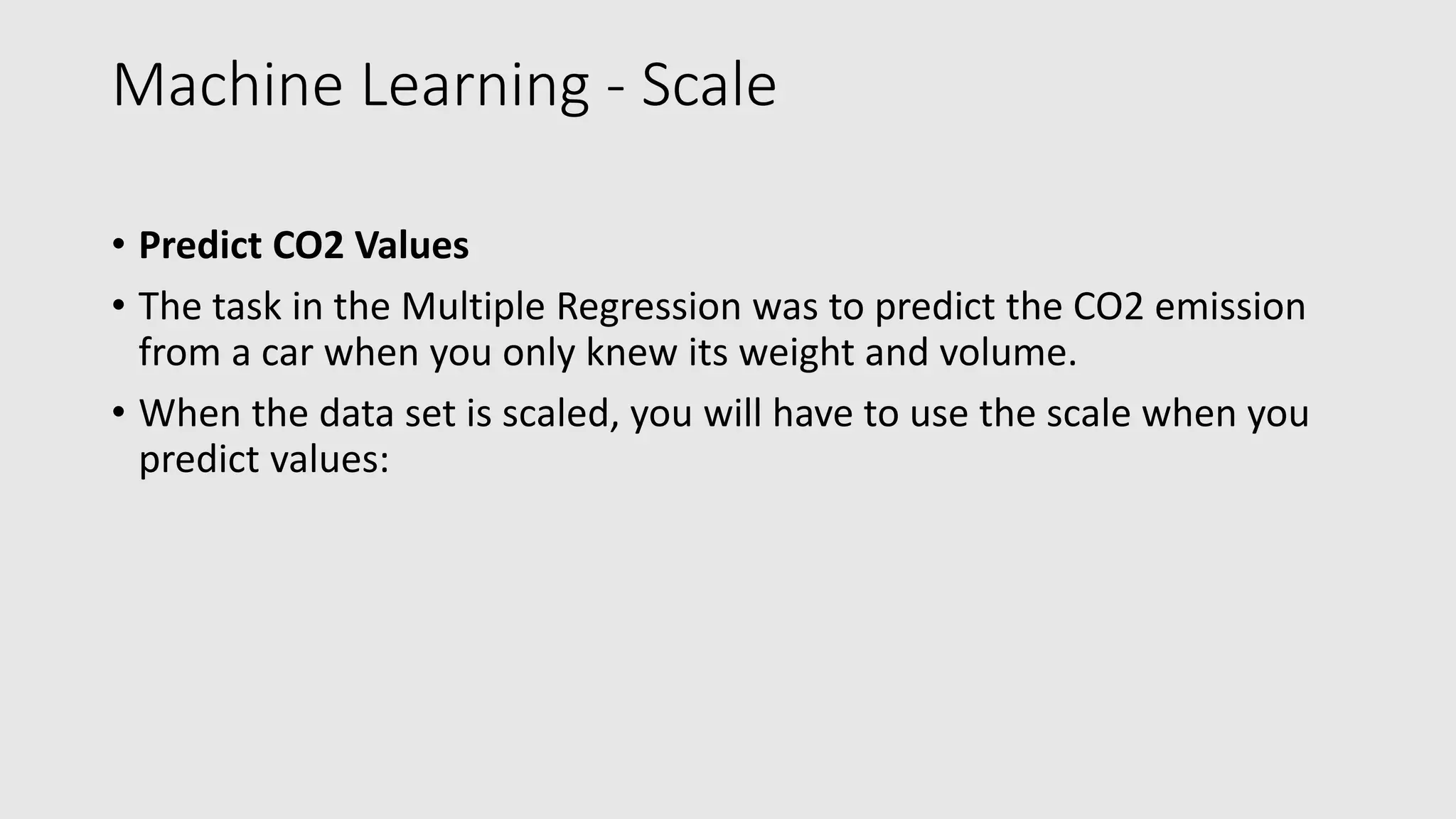 Machine Learning - Scale

• **Predict CO2 Values**

• The task in the Multiple Regression was to predict the CO2 emission from a car when you only knew its weight and volume.

• When the data set is scaled, you will have to use the scale when you predict values: